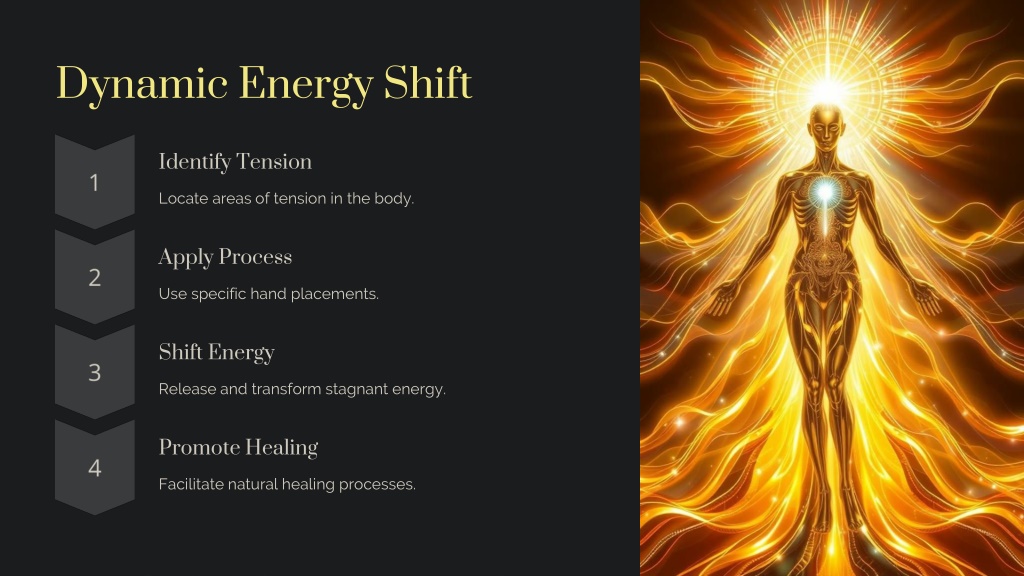 Dynamic Energy Shift

1
Identify Tension
Locate areas of tension in the body.

2
Apply Process
Use specific hand placements.

3
Shift Energy
Release and transform stagnant energy.

4
Promote Healing
Facilitate natural healing processes.